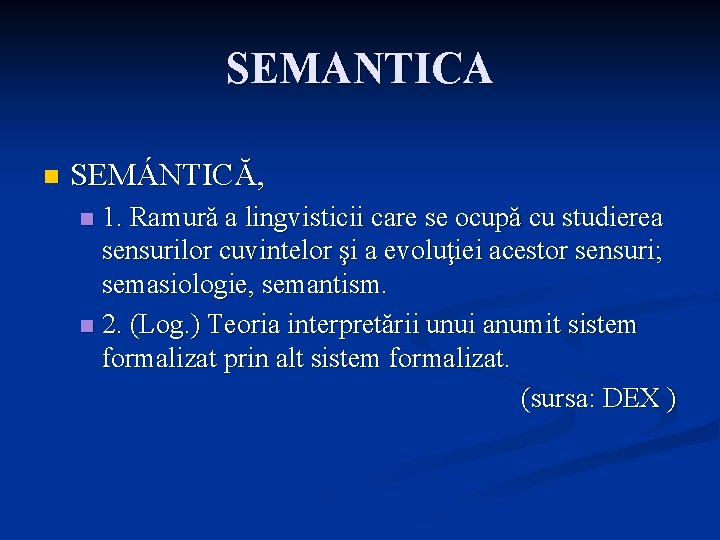 SEMANTICA

SEMÁNTICĂ,

1. Ramură a lingvisticii care se ocupă cu studierea sensurilor cuvintelor şi a evoluţiei acestor sensuri; semasiologie, semantism.

2. (Log.) Teoria interpretării unui anumit sistem formalizat prin alt sistem formalizat.

(sursa: DEX )